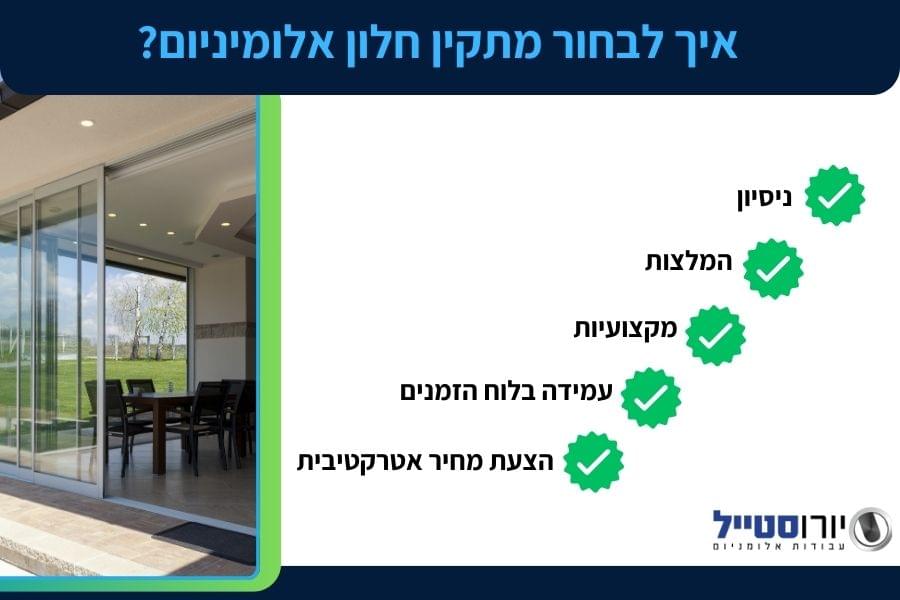 איך לבחור מתקין חלון אלומיניום?

ניסיון

המלצות

מקצועיות

עמידה בלוח הזמנים

הצעת מחיר אטרקטיבית

יורוסטייל
עבודות אלומיניום